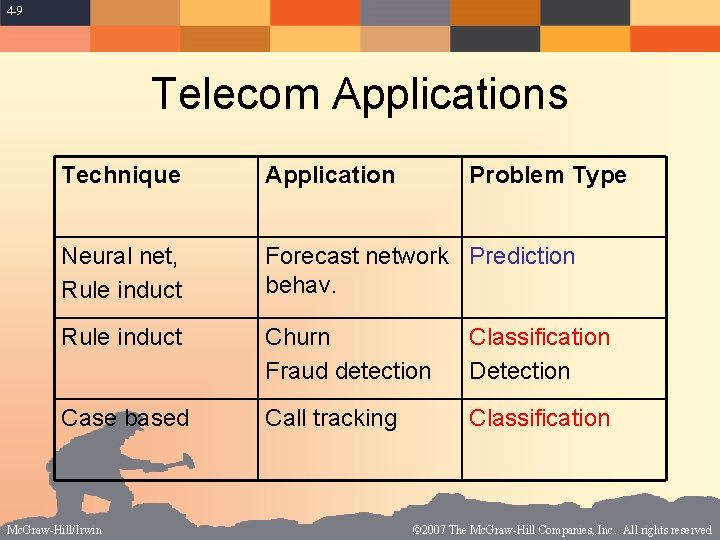 4-9

Telecom Applications

| Technique | Application | Problem Type |
|---|---|---|
| Neural net, Rule induct | Forecast network behav. | Prediction |
| Rule induct | Churn Fraud detection | Classification Detection |
| Case based | Call tracking | Classification |

McGraw-Hill/Irwin

©2007 The McGraw-Hill Companies, Inc. All rights reserved